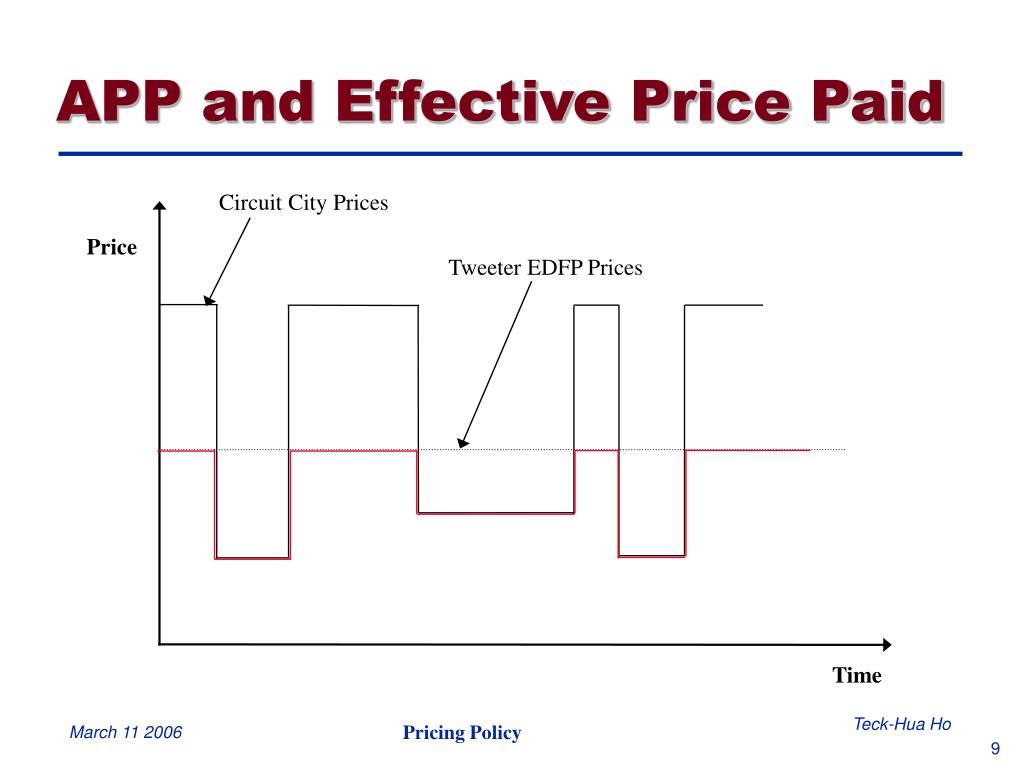 APP and Effective Price Paid

Circuit City Prices

Price

Tweeter EDFP Prices

Time

March 11 2006

Pricing Policy

Teck-Hua Ho

9